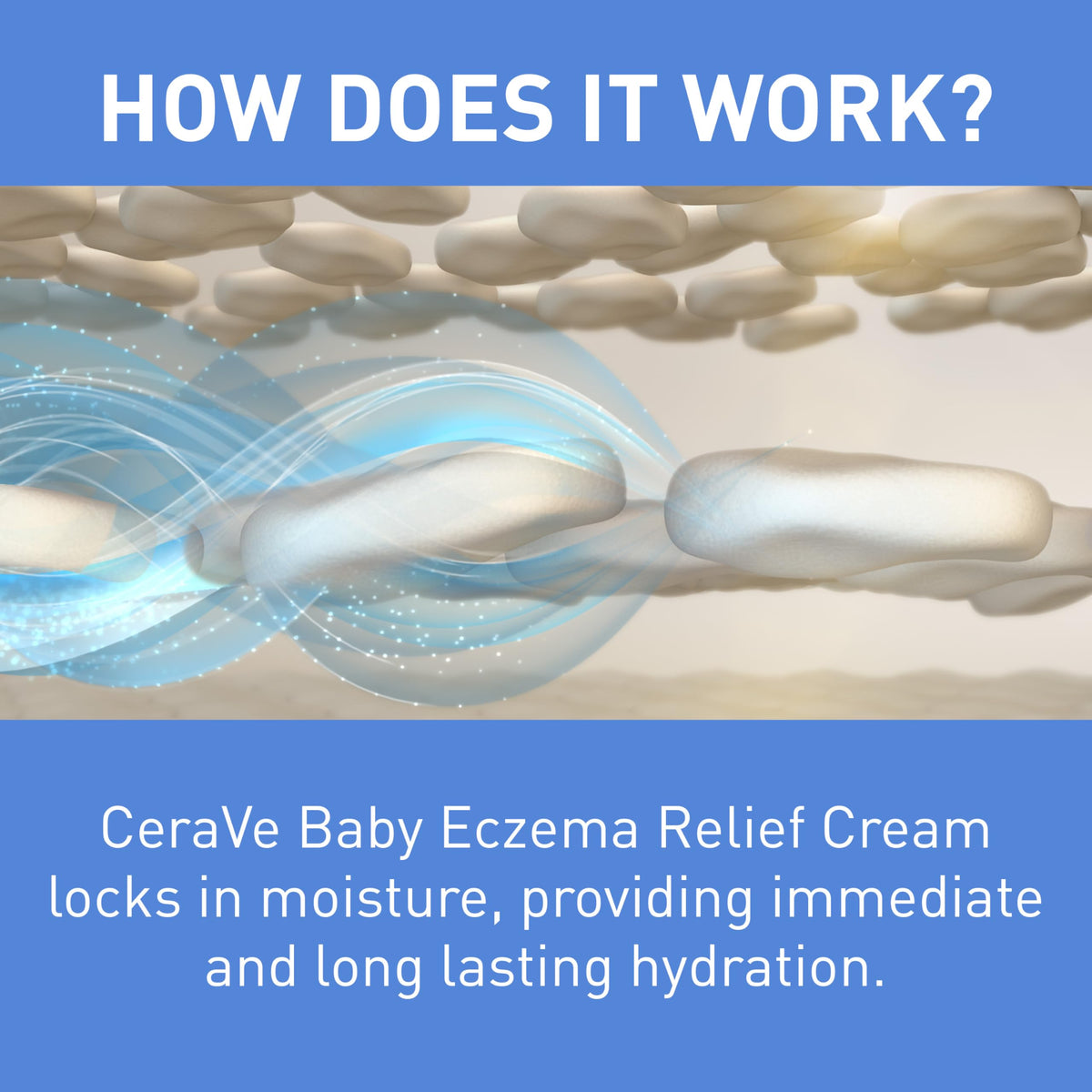 HOW DOES IT WORK?

CeraVe Baby Eczema Relief Cream locks in moisture, providing immediate and long lasting hydration.